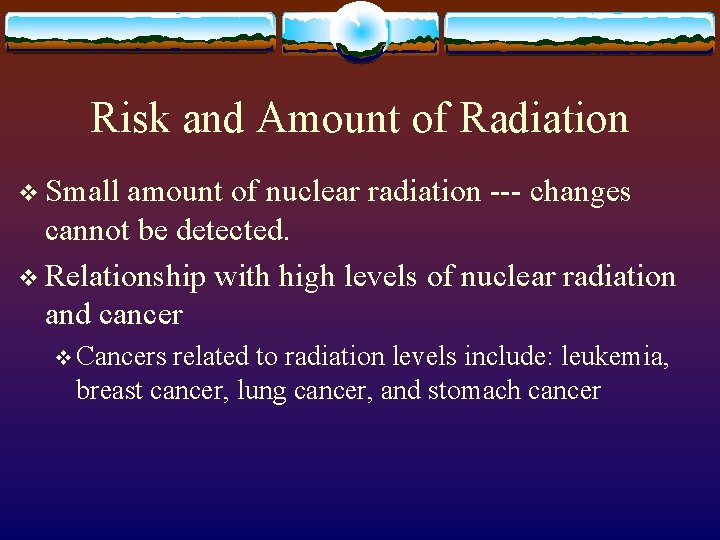 Risk and Amount of Radiation

❖ Small amount of nuclear radiation --- changes cannot be detected.

❖ Relationship with high levels of nuclear radiation and cancer

❖ Cancers related to radiation levels include: leukemia, breast cancer, lung cancer, and stomach cancer